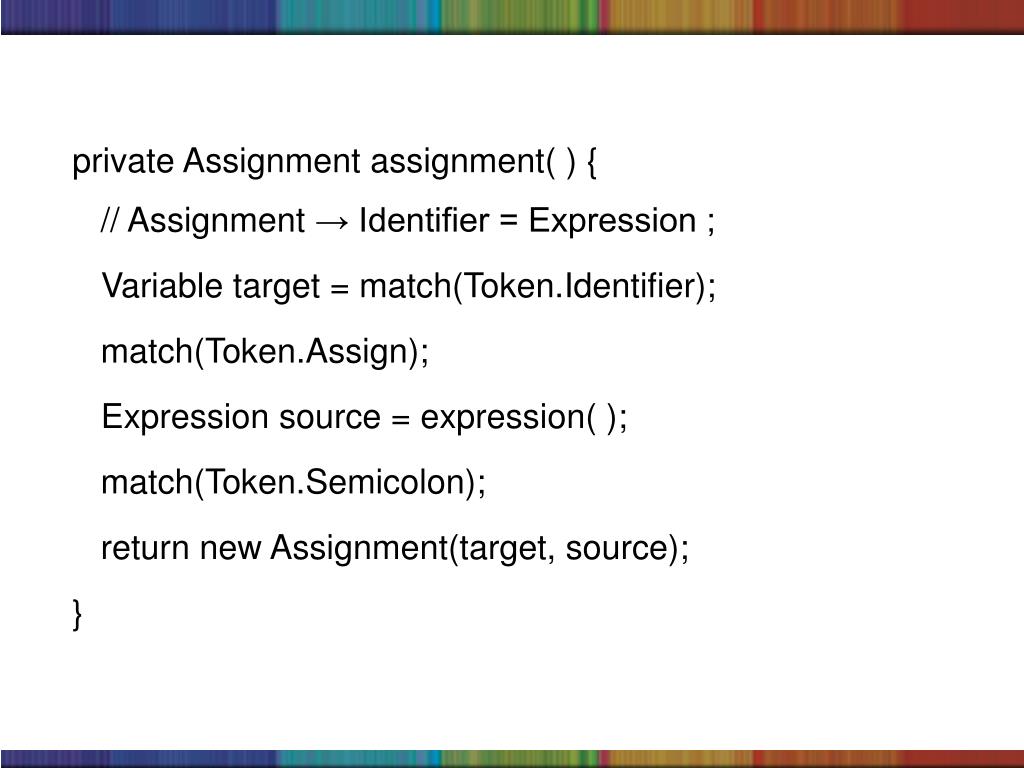 private Assignment assignment( ) {
// Assignment → Identifier = Expression ;
Variable target = match(Token.Identifier);
match(Token.Assign);
Expression source = expression( );
match(Token.Semicolon);
return new Assignment(target, source);
}